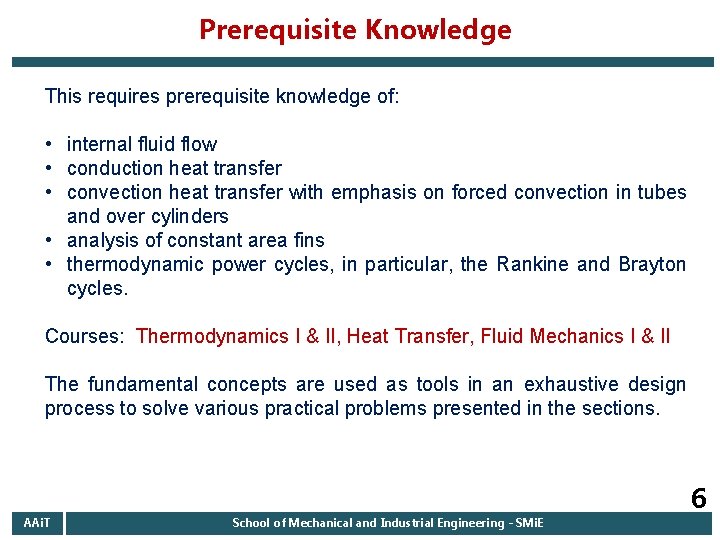 Prerequisite Knowledge

This requires prerequisite knowledge of:

• internal fluid flow
• conduction heat transfer
• convection heat transfer with emphasis on forced convection in tubes and over cylinders
• analysis of constant area fins
• thermodynamic power cycles, in particular, the Rankine and Brayton cycles.

Courses: Thermodynamics I & II, Heat Transfer, Fluid Mechanics I & II

The fundamental concepts are used as tools in an exhaustive design process to solve various practical problems presented in the sections.

6

AAiT

School of Mechanical and Industrial Engineering - SMiE